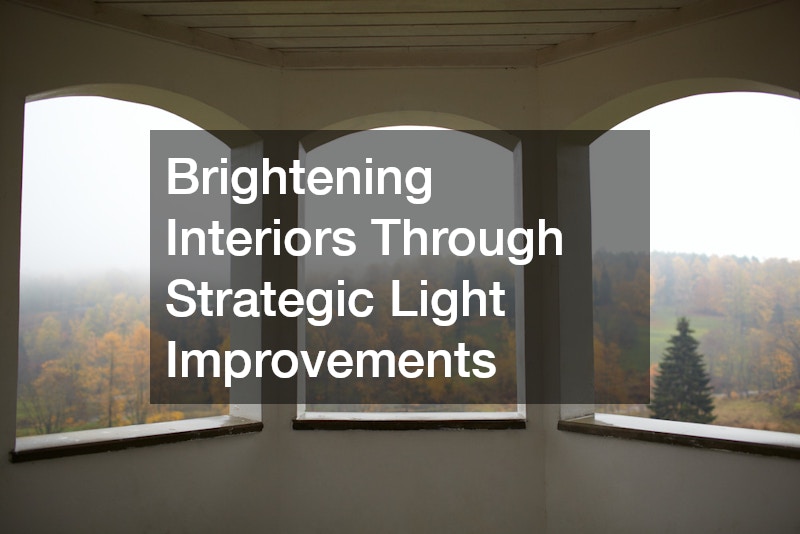 Brightening Interiors Through Strategic Light Improvements